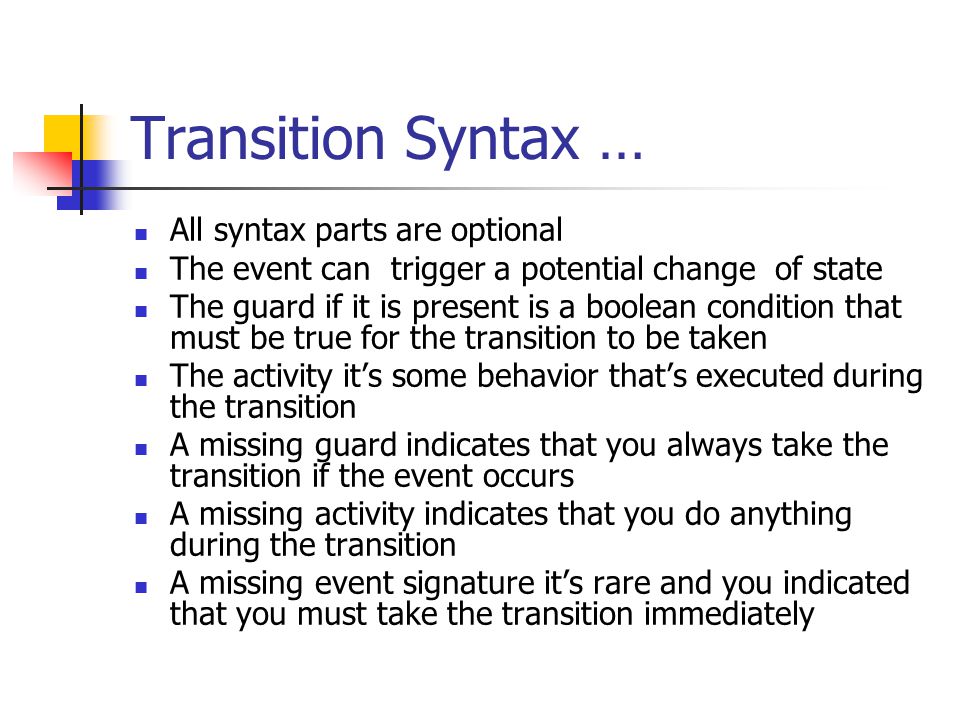 Transition Syntax …

- All syntax parts are optional
- The event can trigger a potential change of state
- The guard if it is present is a boolean condition that must be true for the transition to be taken
- The activity it’s some behavior that’s executed during the transition
- A missing guard indicates that you always take the transition if the event occurs
- A missing activity indicates that you do anything during the transition
- A missing event signature it’s rare and you indicated that you must take the transition immediately